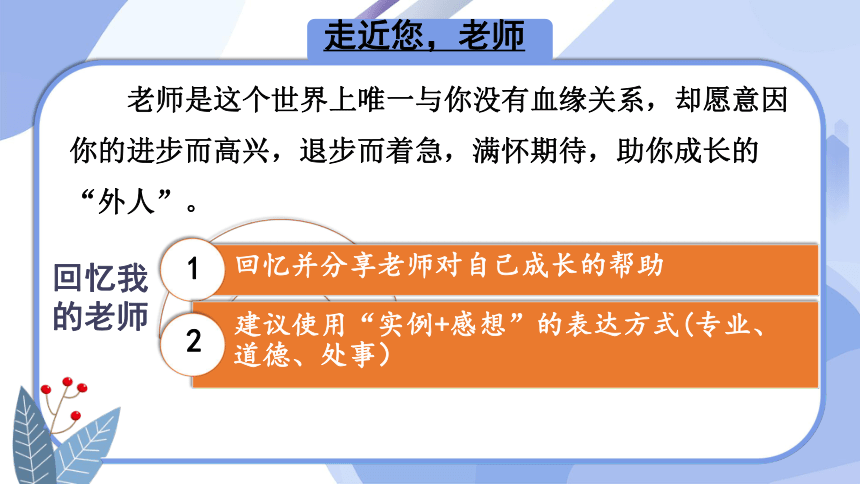 走近您，老师

老师是这个世界上唯一与你没有血缘关系，却愿意因你的进步而高兴，退步而着急，满怀期待，助你成长的“外人”。

回忆我的老师

1 回忆并分享老师对自己成长的帮助

2 建议使用“实例+感想”的表达方式(专业、道德、处事)